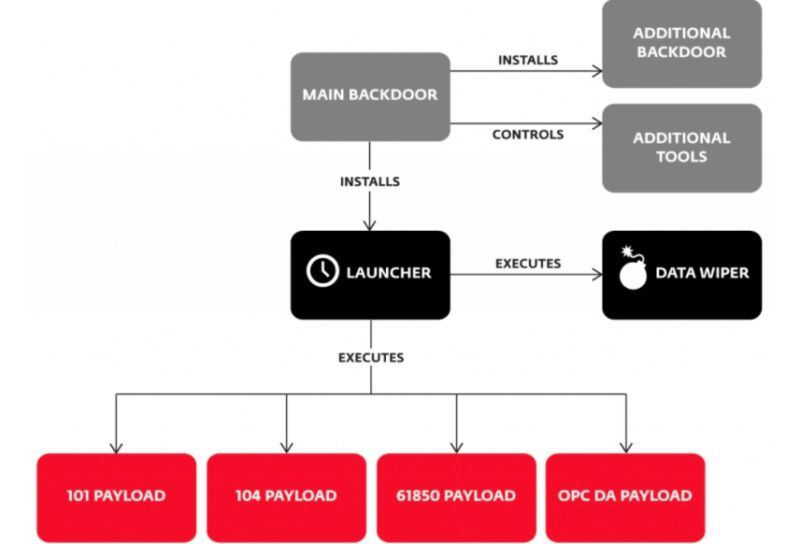 MAIN BACKDOOR

INSTALLS

ADDITIONAL BACKDOOR

CONTROLS

ADDITIONAL TOOLS

INSTALLS

LAUNCHER

EXECUTES

DATA WIPER

EXECUTES

101 PAYLOAD

104 PAYLOAD

61850 PAYLOAD

OPC DA PAYLOAD